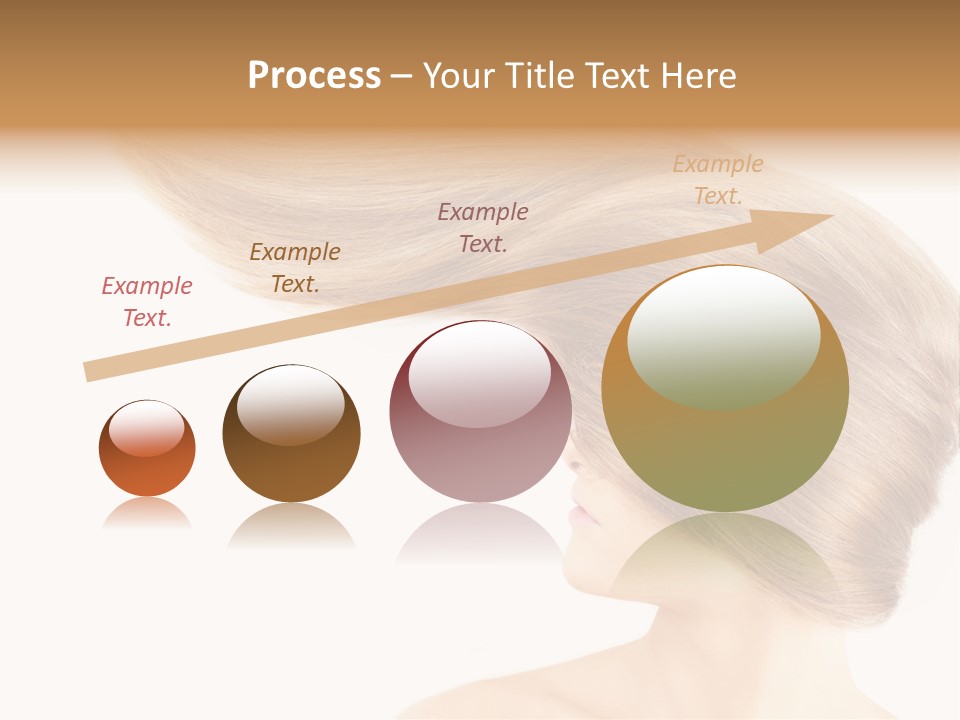 Process – Your Title Text Here

Example Text.

Example Text.

Example Text.

Example Text.